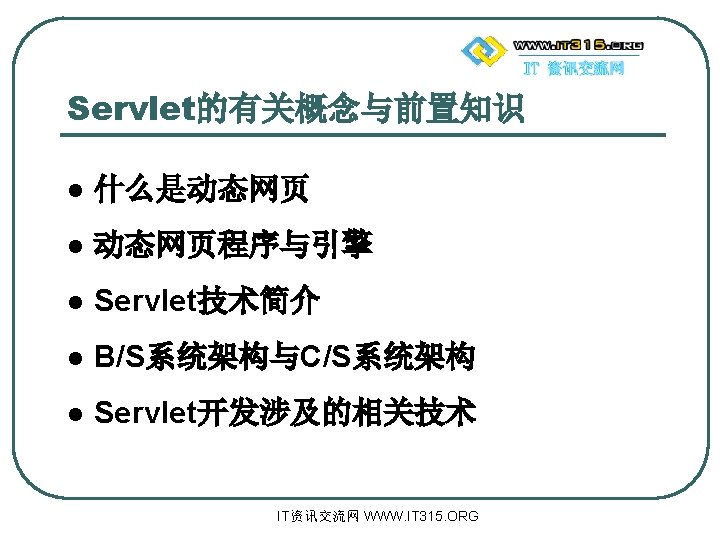 WWW.IT315.ORG
IT 资讯交流网

Servlet的有关概念与前置知识

● 什么是动态网页
● 动态网页程序与引擎
● Servlet技术简介
● B/S系统架构与C/S系统架构
● Servlet开发涉及的相关技术

IT资讯交流网 WWW.IT315.ORG